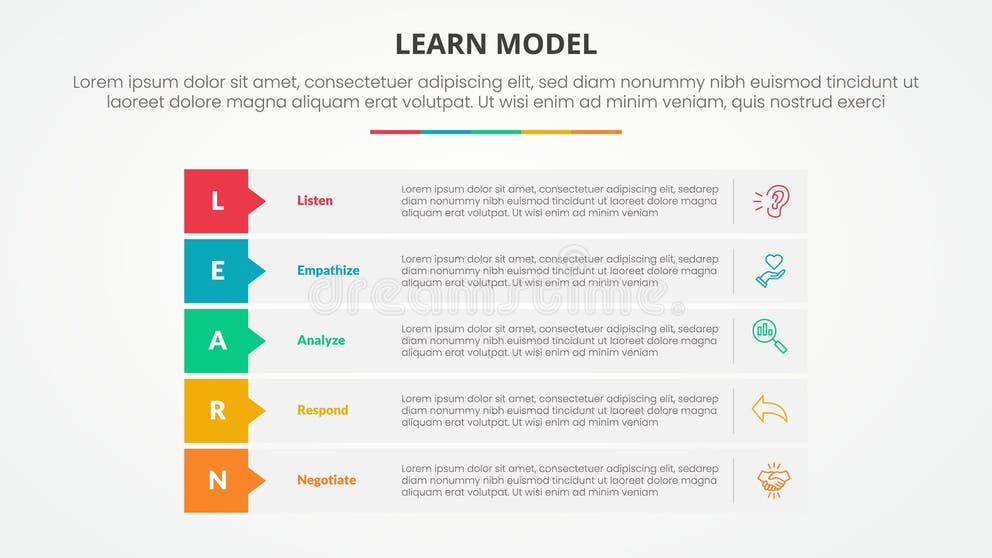 LEARN MODEL

Lorem ipsum dolor sit amet, consectetuer adipiscing elit, sed diam nonummy nibh euismod tincidunt ut laoreet dolore magna aliquam erat volutpat. Ut wisi enim ad minim veniam, quis nostrud exerci

L

Listen

Lorem ipsum dolor sit amet, consectetuer adipiscing elit, sedarep diam nonummy nibh euismod tincidunt ut laoreet dolore magna aliquam erat volutpat. Ut wisi enim ad minim veniam

E

Empathize

Lorem ipsum dolor sit amet, consectetuer adipiscing elit, sedarep diam nonummy nibh euismod tincidunt ut laoreet dolore magna aliquam erat volutpat. Ut wisi enim ad minim veniam

A

Analyze

Lorem ipsum dolor sit amet, consectetuer adipiscing elit, sedarep diam nonummy nibh euismod tincidunt ut laoreet dolore magna aliquam erat volutpat. Ut wisi enim ad minim veniam

R

Respond

Lorem ipsum dolor sit amet, consectetuer adipiscing elit, sedarep diam nonummy nibh euismod tincidunt ut laoreet dolore magna aliquam erat volutpat. Ut wisi enim ad minim veniam

N

Negotiate

Lorem ipsum dolor sit amet, consectetuer adipiscing elit, sedarep diam nonummy nibh euismod tincidunt ut laoreet dolore magna aliquam erat volutpat. Ut wisi enim ad minim veniam

dreamstime